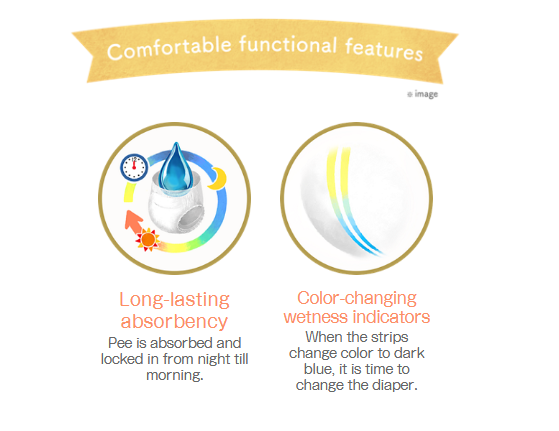 Comfortable functional features

※ image

Long-lasting absorbency

Pee is absorbed and locked in from night till morning.

Color-changing wetness indicators

When the strips change color to dark blue, it is time to change the diaper.